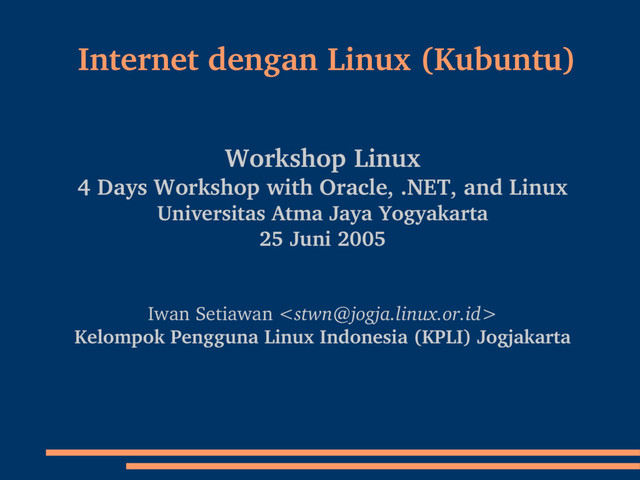 Internet dengan Linux (Kubuntu)

Workshop Linux
4 Days Workshop with Oracle, .NET, and Linux
Universitas Atma Jaya Yogyakarta
25 Juni 2005

Iwan Setiawan <stwn@jogja.linux.or.id>
Kelompok Pengguna Linux Indonesia (KPLI) Jogjakarta